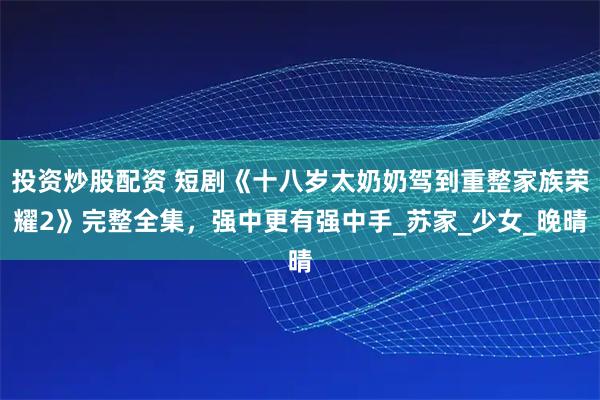 投资炒股配资 短剧《十八岁太奶奶驾到重整家族荣耀2》完整全集，强中更有强中手_苏家_少女_晚晴晴